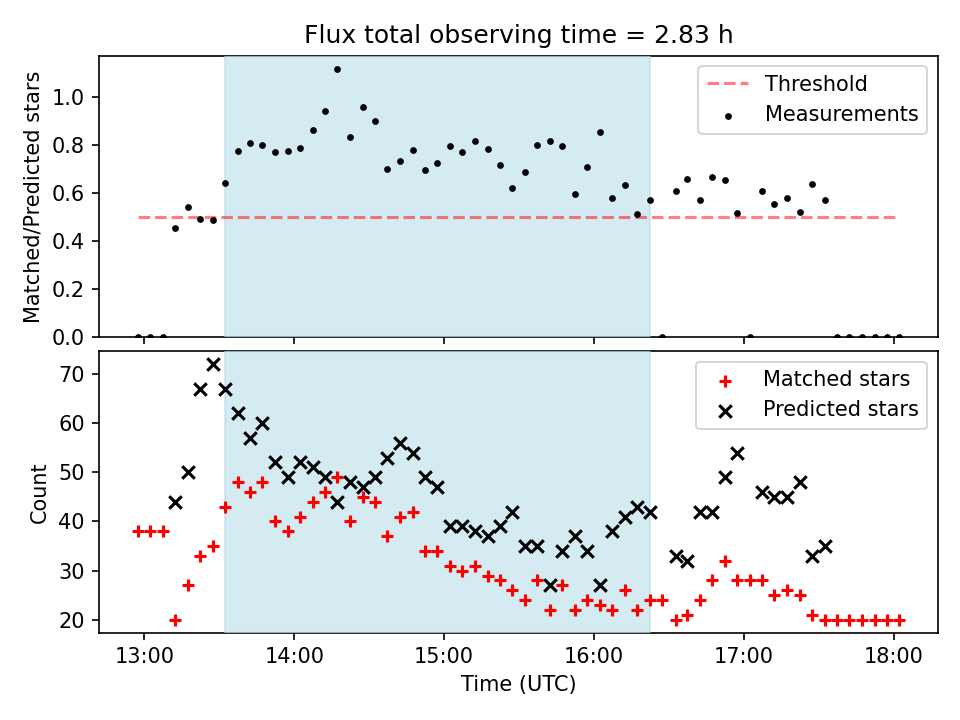 Flux total observing time = 2.83 h

Matched/Predicted stars

1.0
0.8
0.6
0.4
0.2
0.0

Threshold
Measurements

Count

70
60
50
40
30
20

Matched stars
Predicted stars

13:00
14:00
15:00
16:00
17:00
18:00

Time (UTC)